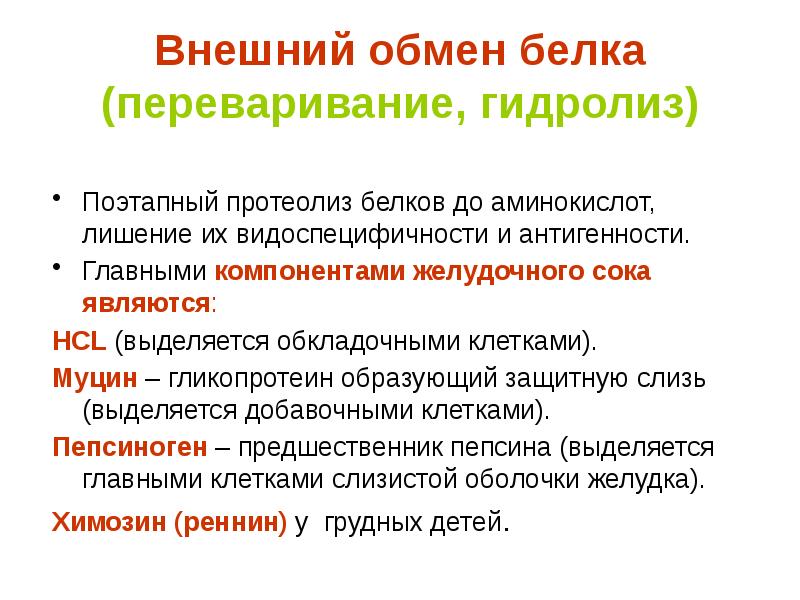 Внешний обмен белка
(переваривание, гидролиз)

• Поэтапный протеолиз белков до аминокислот, лишение их видоспецифичности и антигенности.
• Главными компонентами желудочного сока являются:

HCL (выделяется обкладочными клетками).

Муцин – гликопротеин образующий защитную слизь (выделяется добавочными клетками).

Пепсиноген – предшественник пепсина (выделяется главными клетками слизистой оболочки желудка).

Химозин (реннин) у грудных детей.